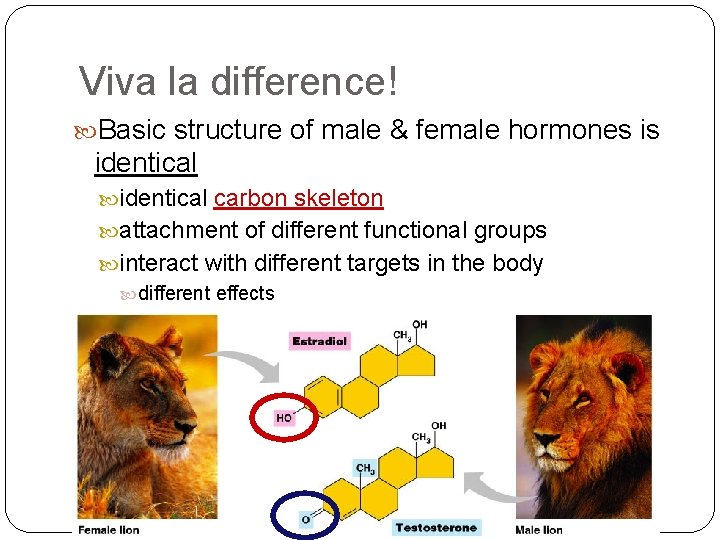 Viva la difference!

Basic structure of male & female hormones is identical

identical carbon skeleton

attachment of different functional groups

interact with different targets in the body

different effects

Estradiol

$CH_3$

OH

HO

$CH_3$

OH

$CH_3$

O

Testosterone

Female lion

Male lion